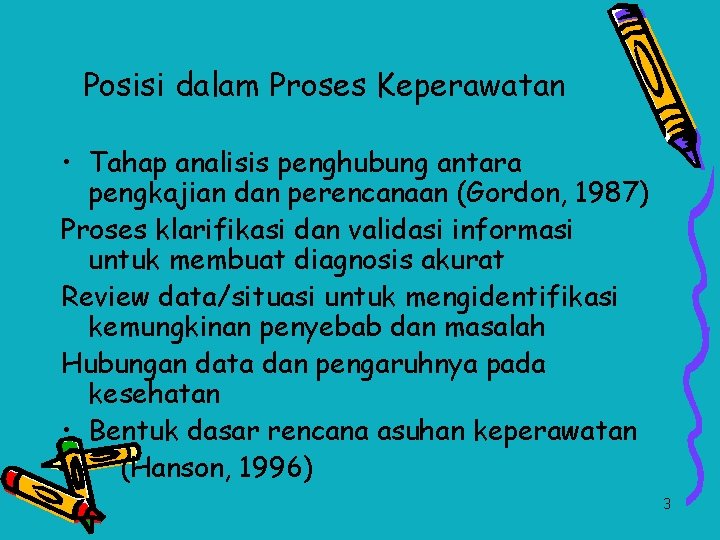 Posisi dalam Proses Keperawatan

• Tahap analisis penghubung antara pengkajian dan perencanaan (Gordon, 1987)

Proses klarifikasi dan validasi informasi untuk membuat diagnosis akurat

Review data/situasi untuk mengidentifikasi kemungkinan penyebab dan masalah

Hubungan data dan pengaruhnya pada kesehatan

• Bentuk dasar rencana asuhan keperawatan (Hanson, 1996)

3